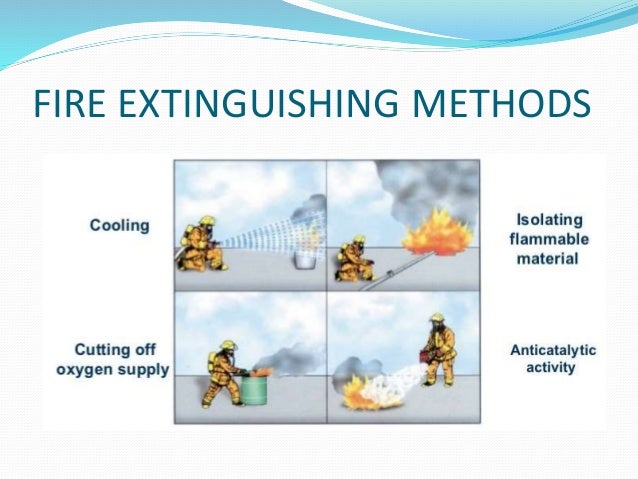 FIRE EXTINGUISHING METHODS

Cooling

Isolating flammable material

Cutting off oxygen supply

Anticatalytic activity